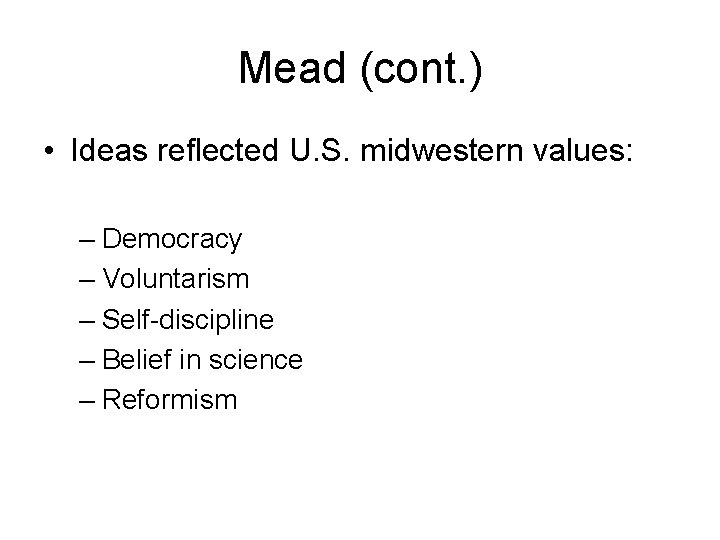 Mead (cont.)

• Ideas reflected U.S. midwestern values:

– Democracy
– Voluntarism
– Self-discipline
– Belief in science
– Reformism